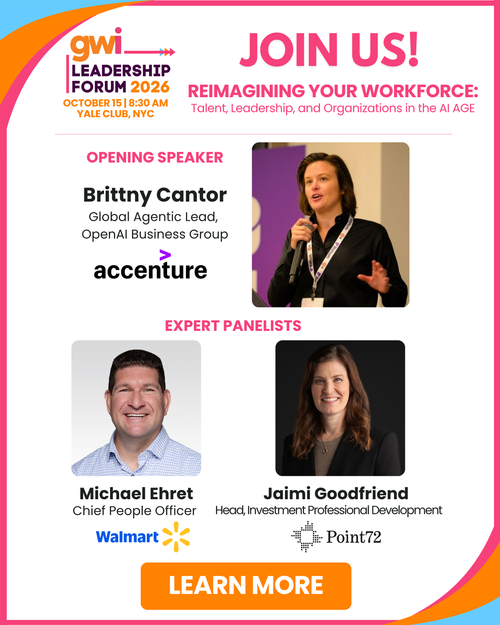 gwi
LEADERSHIP FORUM 2026
OCTOBER 15 | 8:30 AM
YALE CLUB, NYC

JOIN US!

REIMAGINING YOUR WORKFORCE:
Talent, Leadership, and Organizations in the AI AGE

OPENING SPEAKER

Brittny Cantor
Global Agentic Lead, OpenAI Business Group

accenture

EXPERT PANELISTS

Michael Ehret
Chief People Officer

Walmart

Jaimi Goodfriend
Head, Investment Professional Development

Point72

LEARN MORE